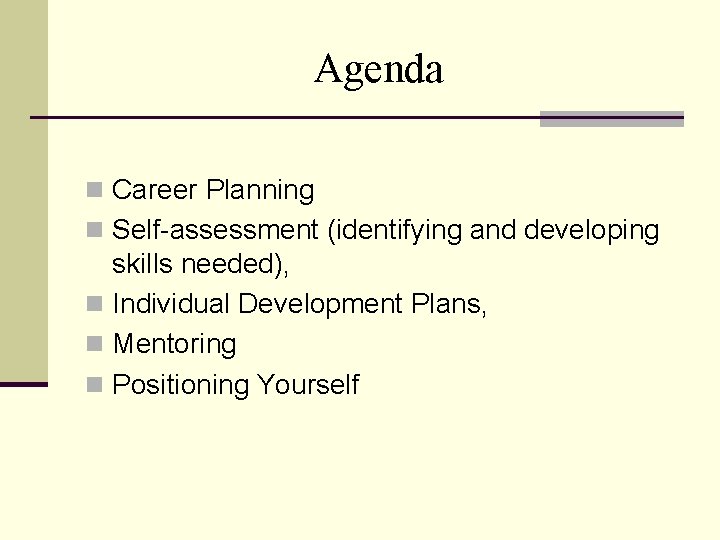 Agenda

- Career Planning
- Self-assessment (identifying and developing skills needed),
- Individual Development Plans,
- Mentoring
- Positioning Yourself